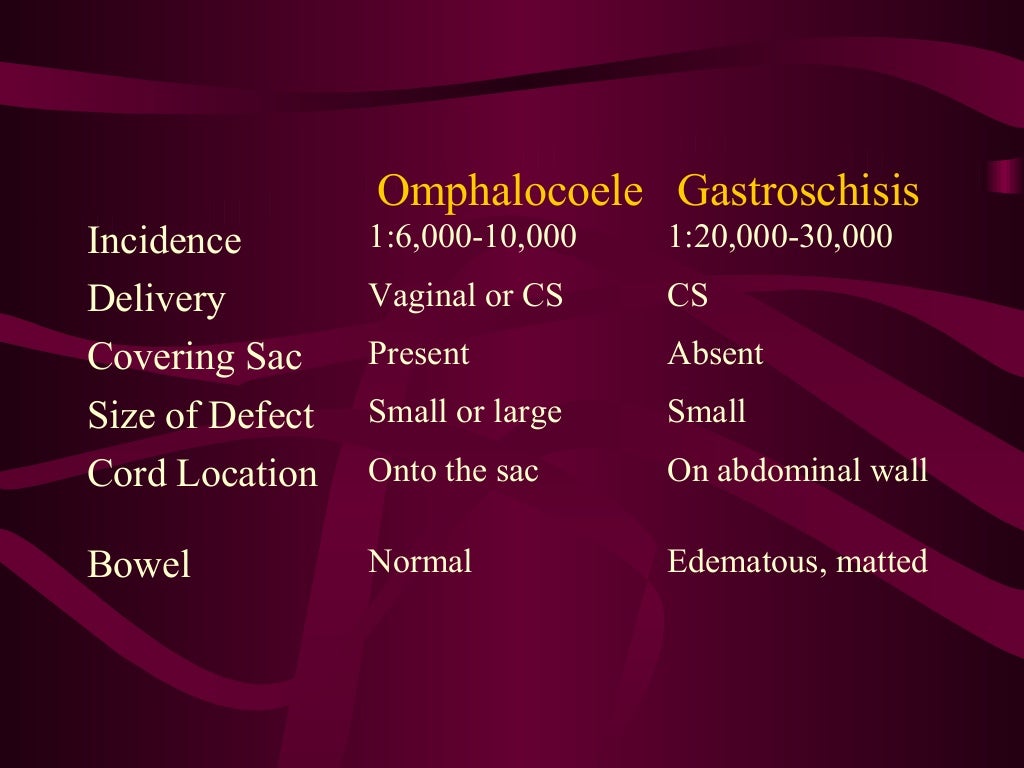 | | Omphalocoele | Gastroschisis |
|---|---|---|
| Incidence | 1:6,000-10,000 | 1:20,000-30,000 |
| Delivery | Vaginal or CS | CS |
| Covering Sac | Present | Absent |
| Size of Defect | Small or large | Small |
| Cord Location | Onto the sac | On abdominal wall |
| Bowel | Normal | Edematous, matted |